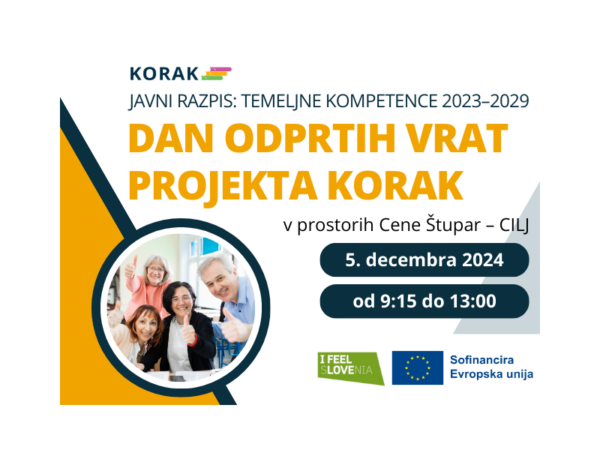 KORAK

JAVNI RAZPIS: TEMELJNE KOMPETENCE 2023–2029

DAN ODPRTIH VRAT PROJEKTA KORAK

v prostorih Cene Štupar – CILJ

5. decembra 2024

od 9:15 do 13:00

I FEEL SLOVENIA

Sofinancira Evropska unija